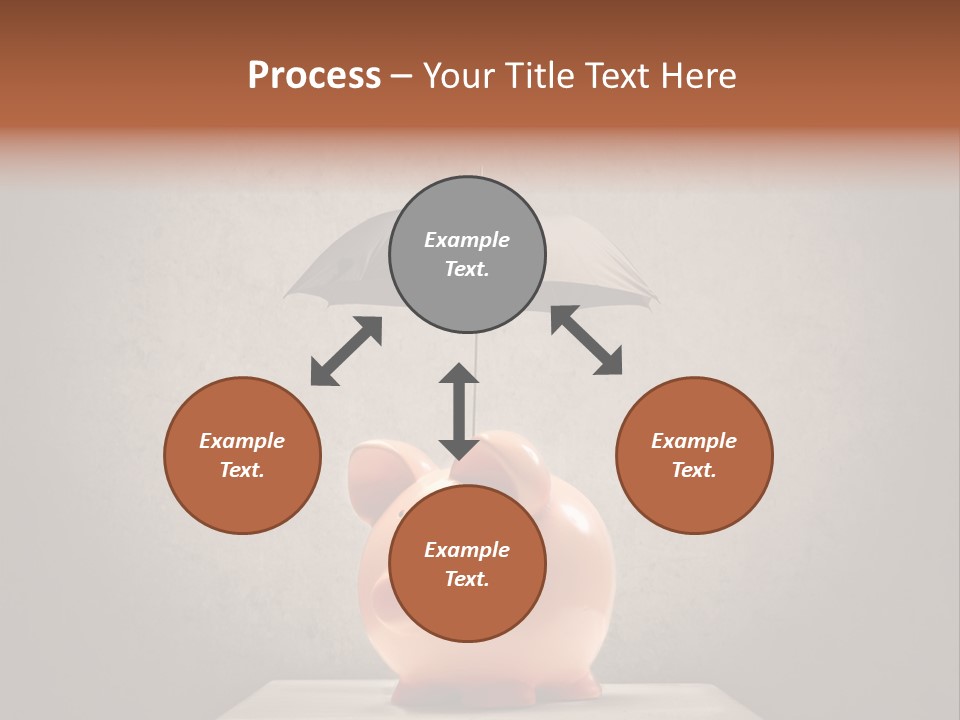 Process – Your Title Text Here

Example Text.

Example Text.

Example Text.

Example Text.